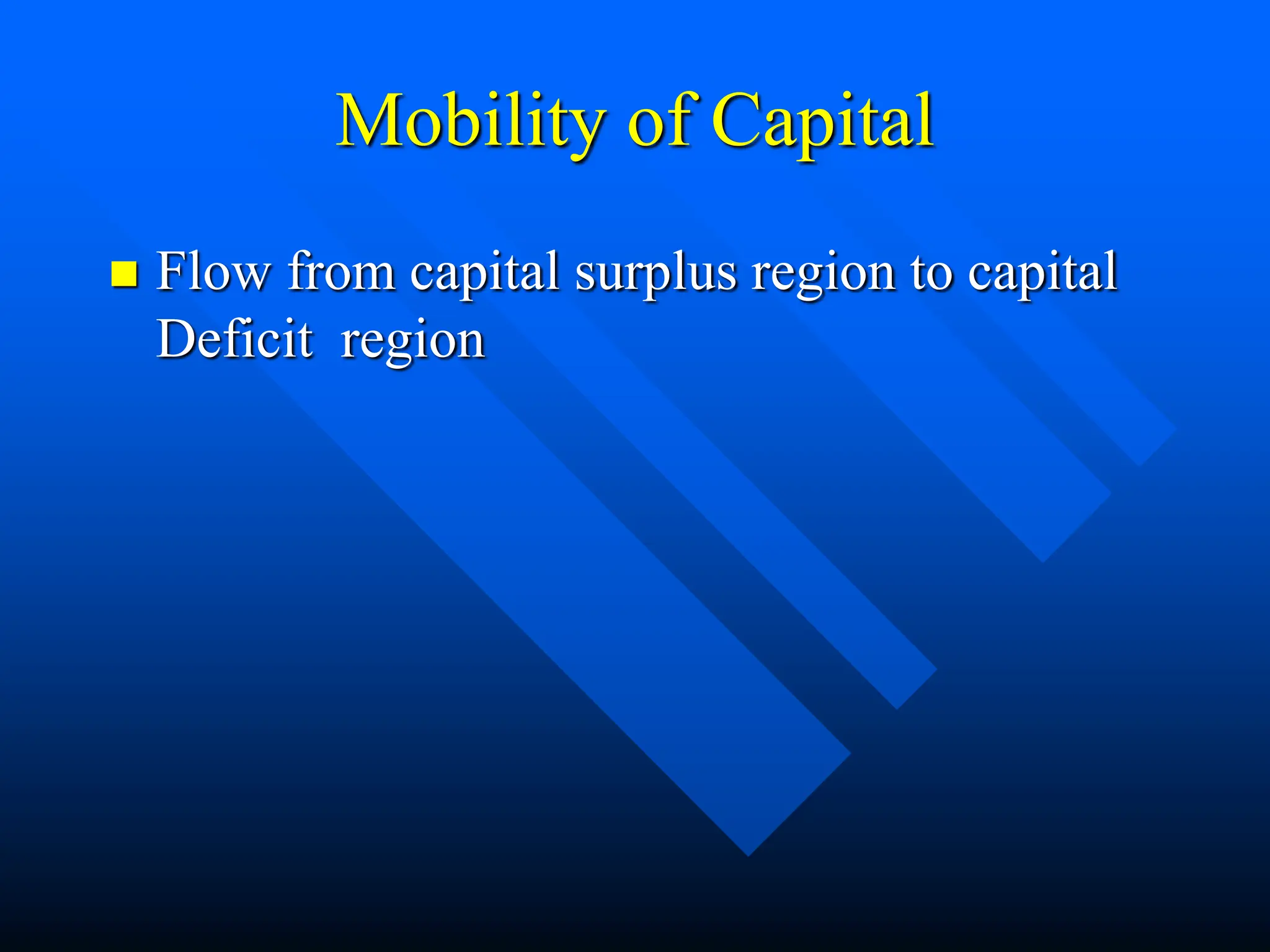 Mobility of Capital

Flow from capital surplus region to capital Deficit  region